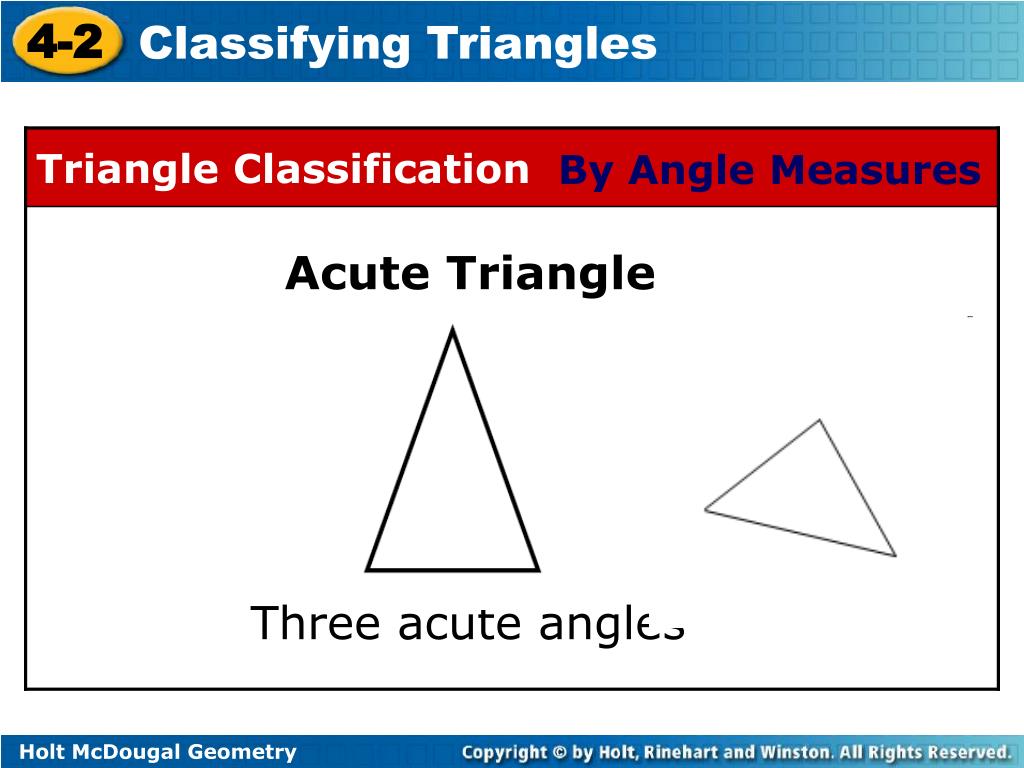 4-2 Classifying Triangles

Triangle Classification By Angle Measures

Acute Triangle

Three acute angles

Holt McDougal Geometry

Copyright © by Holt, Rinehart and Winston. All Rights Reserved.